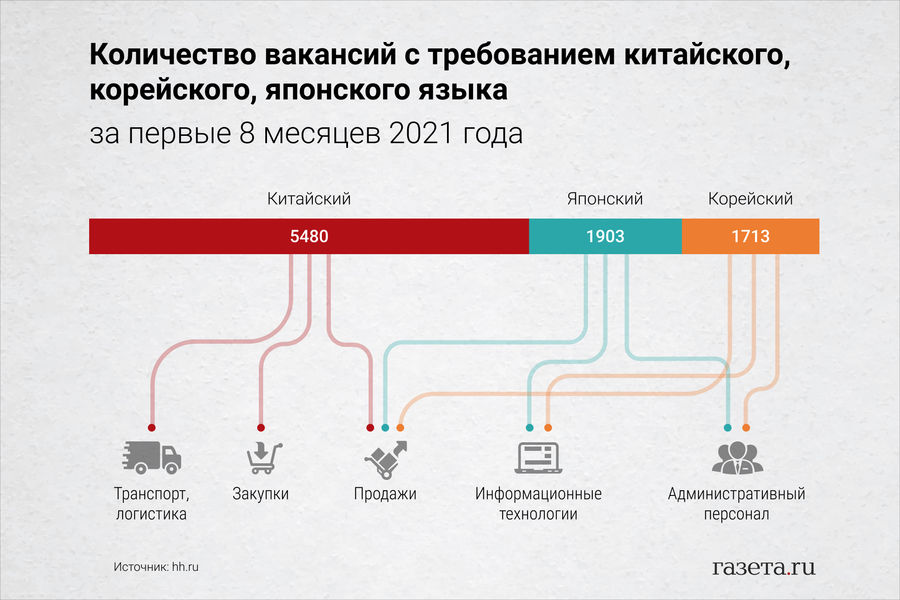 Количество вакансий с требованием китайского, корейского, японского языка
за первые 8 месяцев 2021 года

Китайский
Японский
Корейский
5480
1903
1713

Транспорт, логистика
Закупки
Продажи
Информационные технологии
Административный персонал

Источник: hh.ru
газета.ru